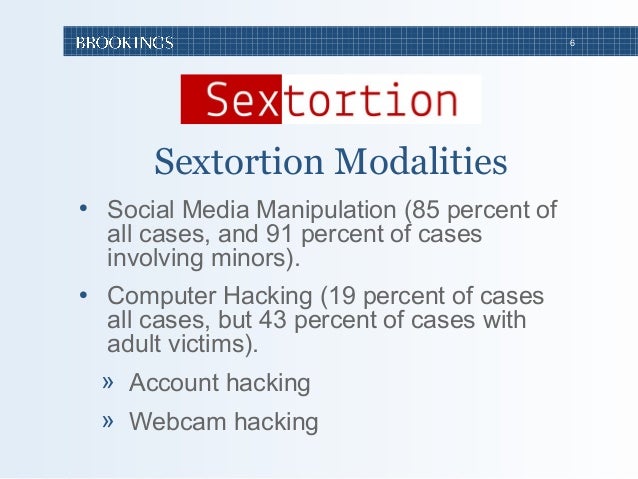 BROOKINGS

6

Sextortion

Sextortion Modalities

• Social Media Manipulation (85 percent of all cases, and 91 percent of cases involving minors).

• Computer Hacking (19 percent of cases all cases, but 43 percent of cases with adult victims).

» Account hacking

» Webcam hacking